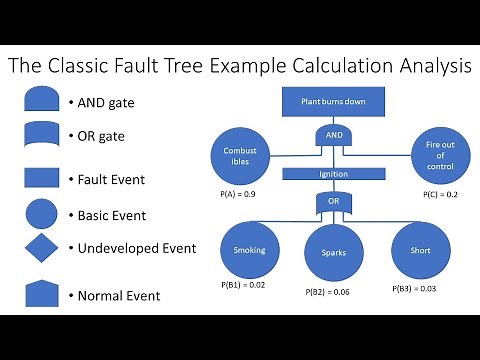 The Classic Fault Tree Example Calculation Analysis

• AND gate

• OR gate

• Fault Event

• Basic Event

• Undeveloped Event

• Normal Event

Plant burns down

AND

Combust ibles

P(A) = 0.9

Fire out of control

P(C) = 0.2

Ignition

OR

Smoking

P(B1) = 0.02

Sparks

P(B2) = 0.06

Short

P(B3) = 0.03